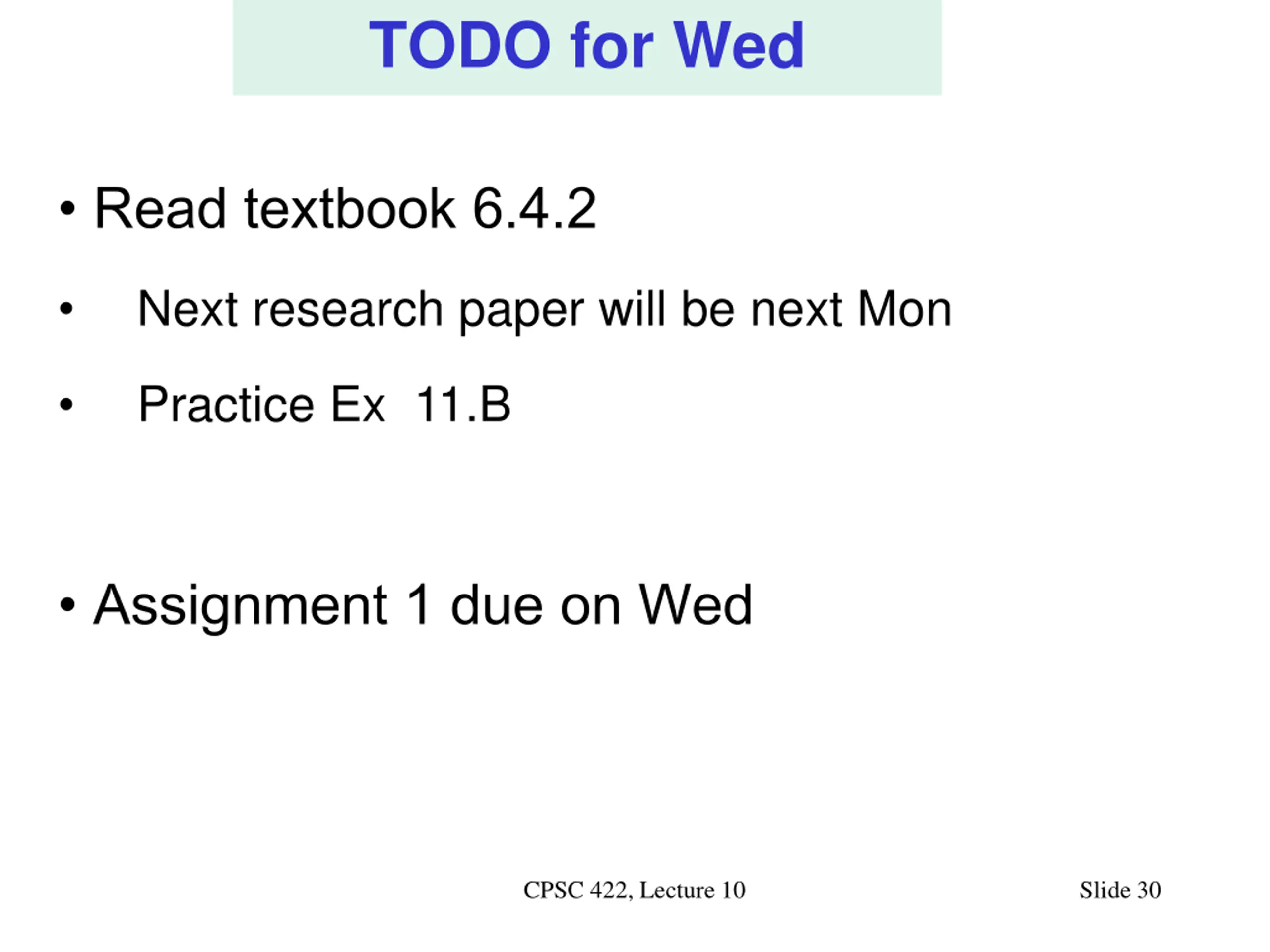 TODO for Wed

• Read textbook 6.4.2

• Next research paper will be next Mon

• Practice Ex 11.B

• Assignment 1 due on Wed

CPSC 422, Lecture 10

Slide 30